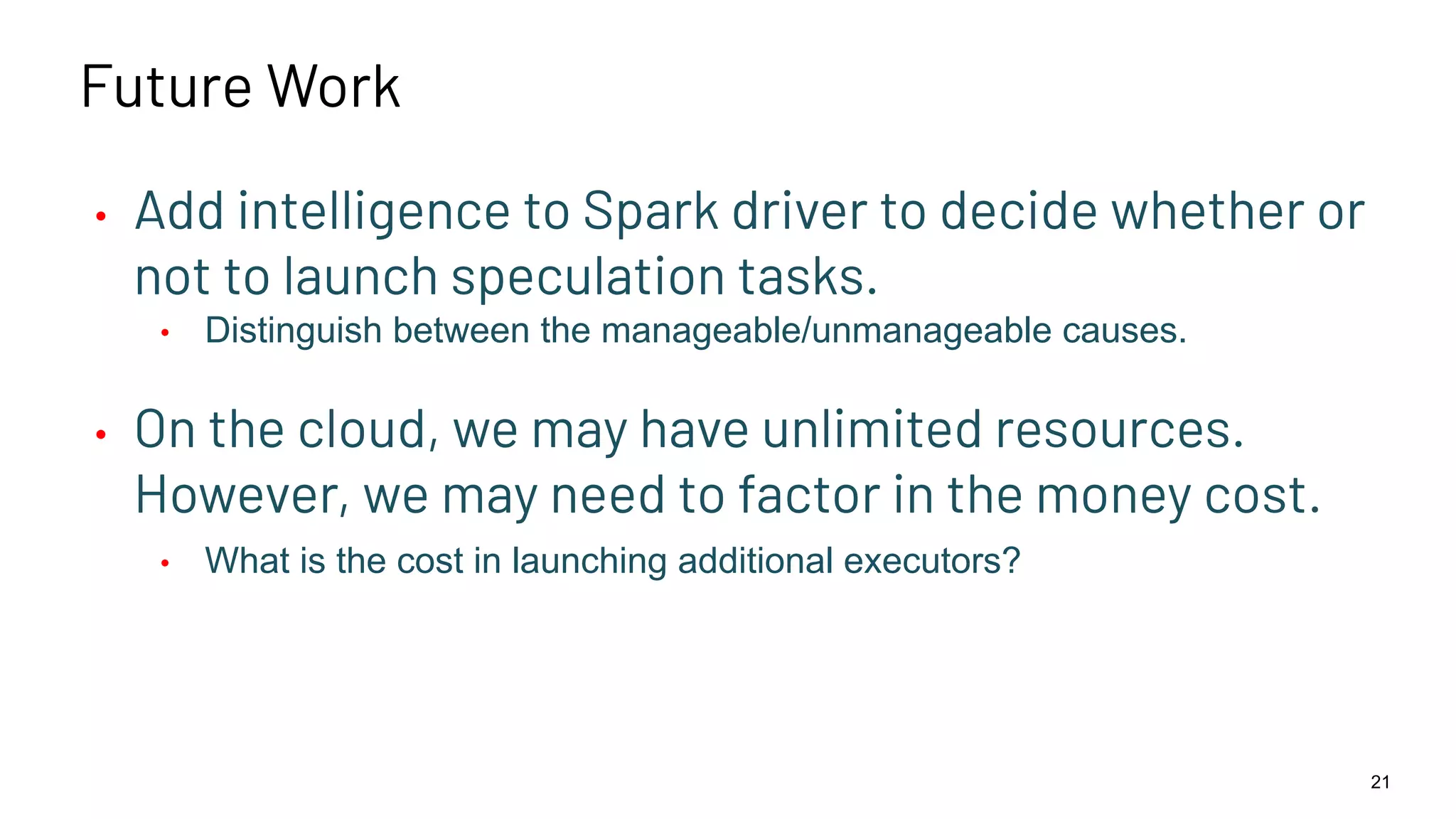 Future Work

• Add intelligence to Spark driver to decide whether or not to launch speculation tasks.
  • Distinguish between the manageable/unmanageable causes.

• On the cloud, we may have unlimited resources. However, we may need to factor in the money cost.
  • What is the cost in launching additional executors?

21